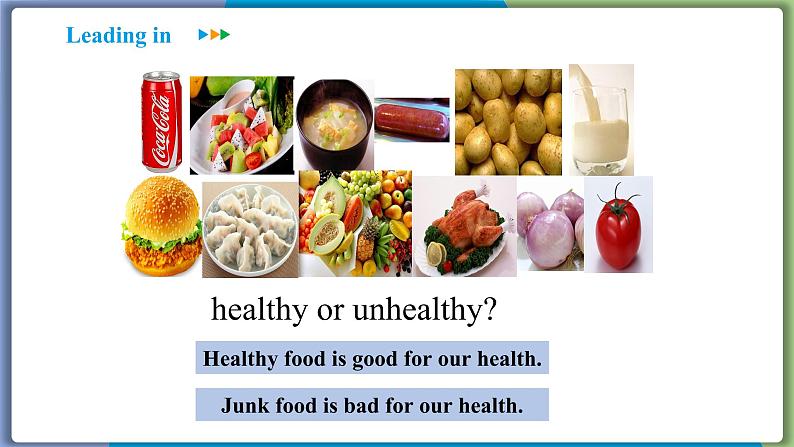 Leading in

Coca-Cola

healthy or unhealthy?

Healthy food is good for our health.

Junk food is bad for our health.